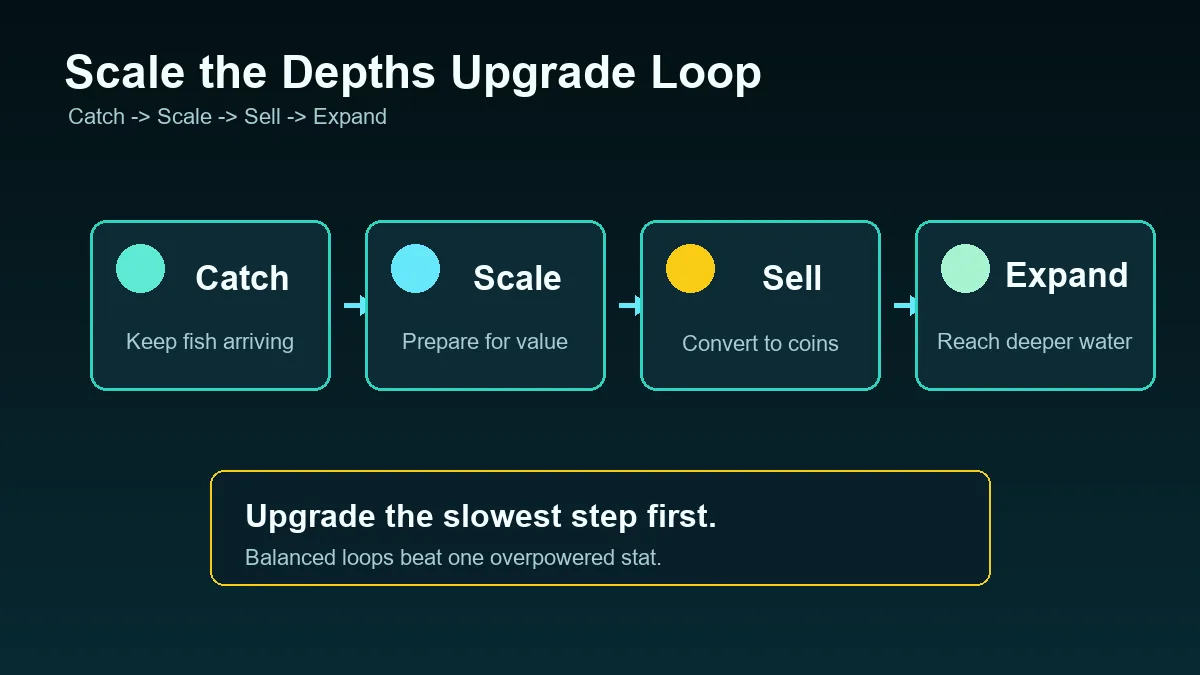 Scale the Depths Upgrade Loop

Catch -> Scale -> Sell -> Expand

Catch

Keep fish arriving

Scale

Prepare for value

Sell

Convert to coins

Expand

Reach deeper water

Upgrade the slowest step first.

Balanced loops beat one overpowered stat.